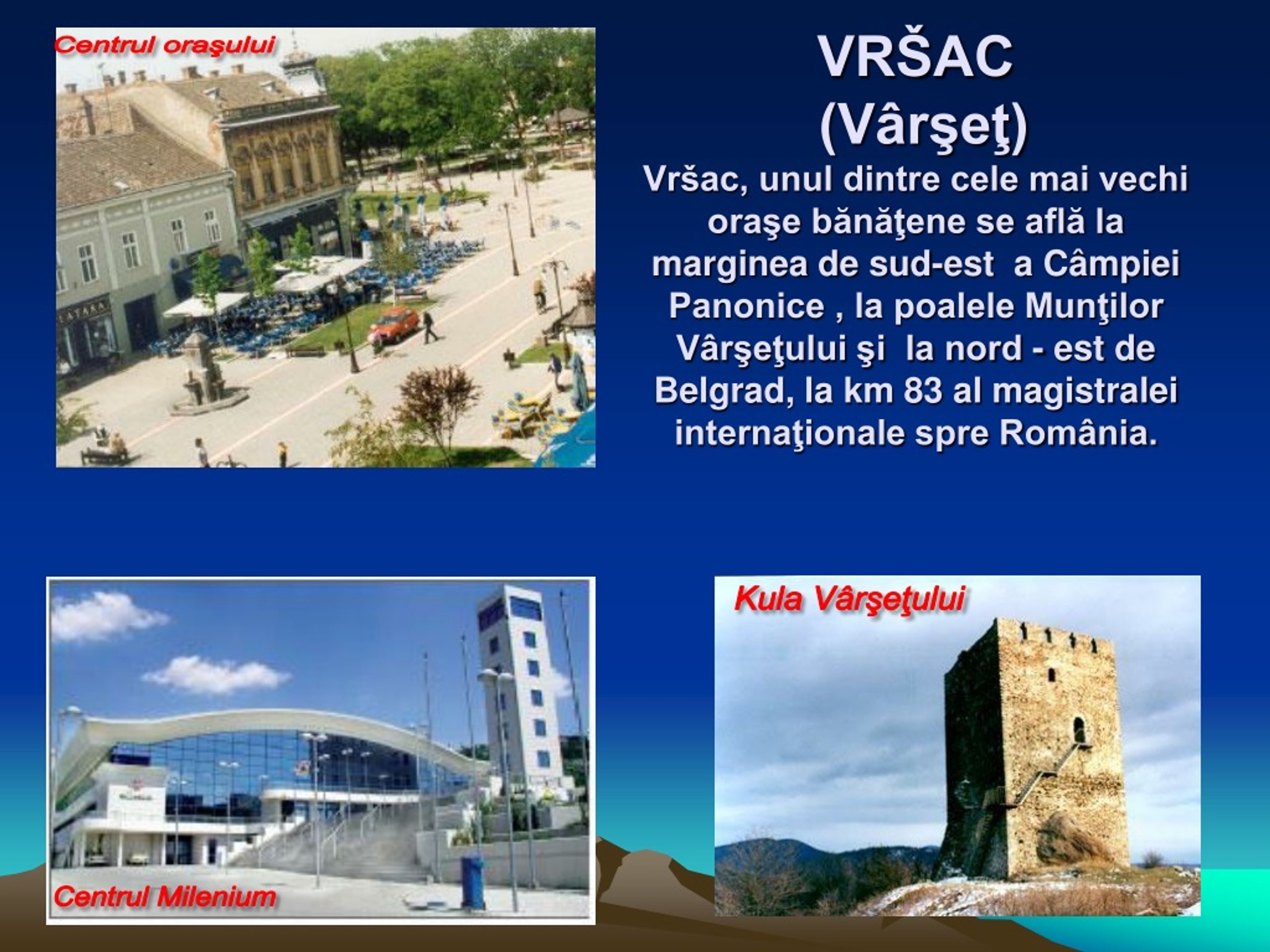 Centrul oraşului

VRŠAC
(Vârşeţ)

Vršac, unul dintre cele mai vechi oraşe bănăţene se află la marginea de sud-est a Câmpiei Panonice , la poalele Munţilor Vârşeţului şi la nord - est de Belgrad, la km 83 al magistralei internaţionale spre România.

Centrul Milenium

Kula Vârşeţului